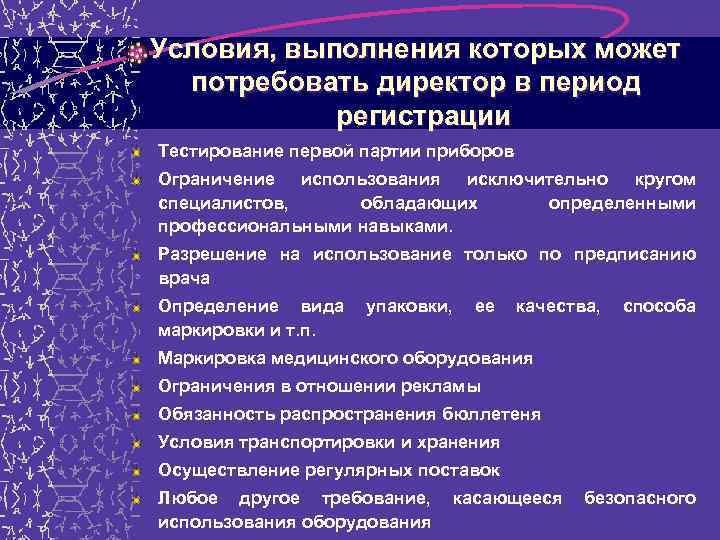 Условия, выполнения которых может потребовать директор в период регистрации

Тестирование первой партии приборов

Ограничение использования исключительно кругом специалистов, обладающих определенными профессиональными навыками.

Разрешение на использование только по предписанию врача

Определение вида упаковки, ее качества, способа маркировки и т.п.

Маркировка медицинского оборудования

Ограничения в отношении рекламы

Обязанность распространения бюллетеня

Условия транспортировки и хранения

Осуществление регулярных поставок

Любое другое требование, касающееся безопасного использования оборудования